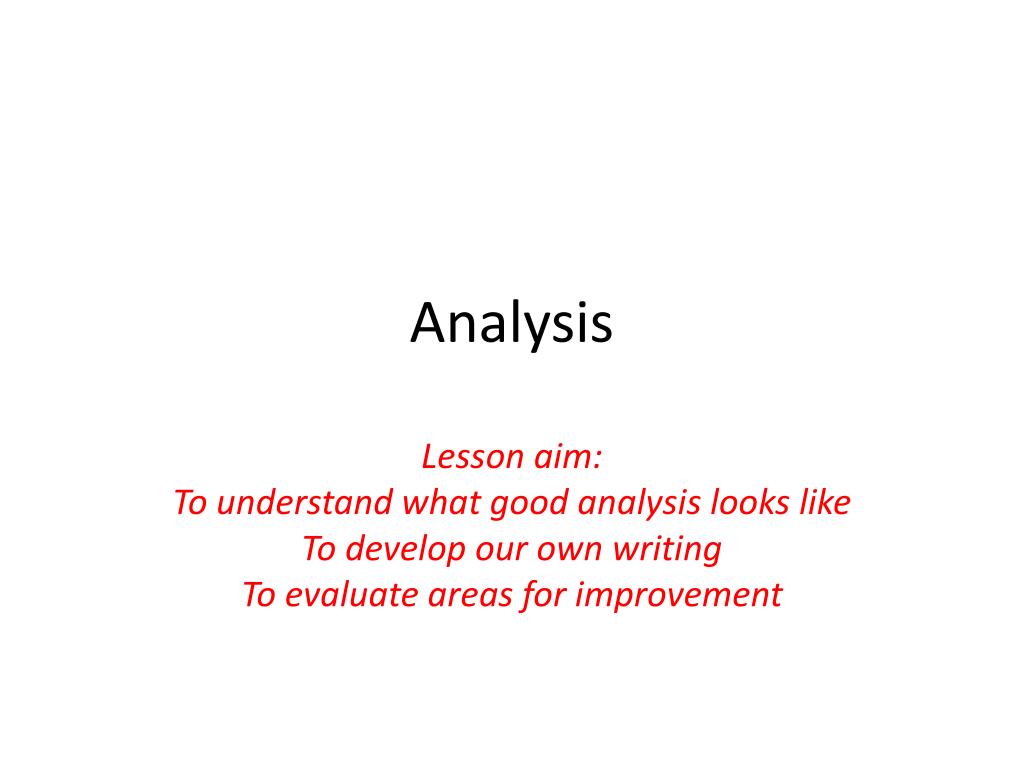 Analysis

Lesson aim:
To understand what good analysis looks like
To develop our own writing
To evaluate areas for improvement